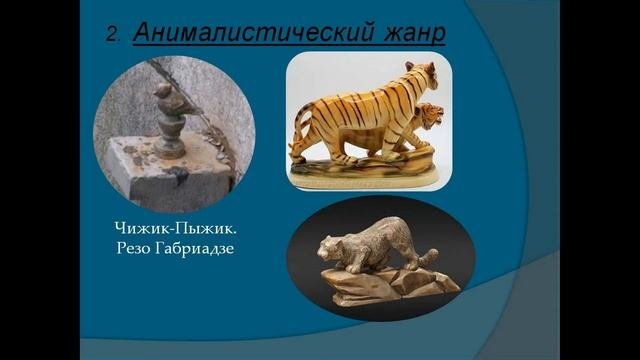 2. Анималистический жанр

Чижик-Пыжик.
Резо Габриадзе